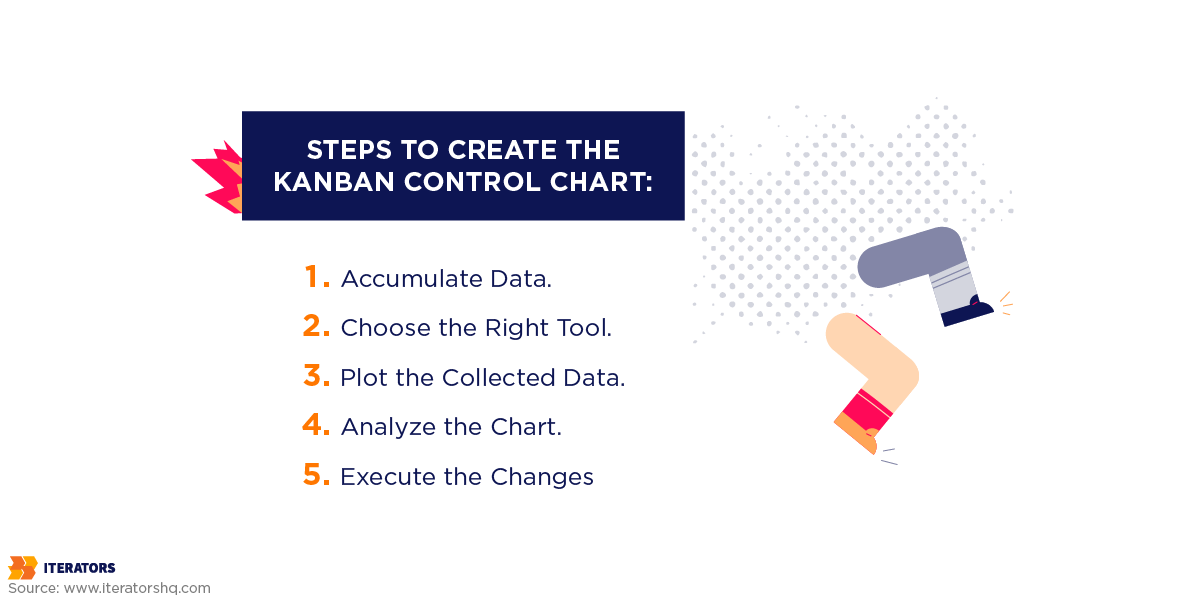 STEPS TO CREATE THE KANBAN CONTROL CHART:

1. Accumulate Data.

2. Choose the Right Tool.

3. Plot the Collected Data.

4. Analyze the Chart.

5. Execute the Changes

ITERATORS
Source: www.iteratorshq.com